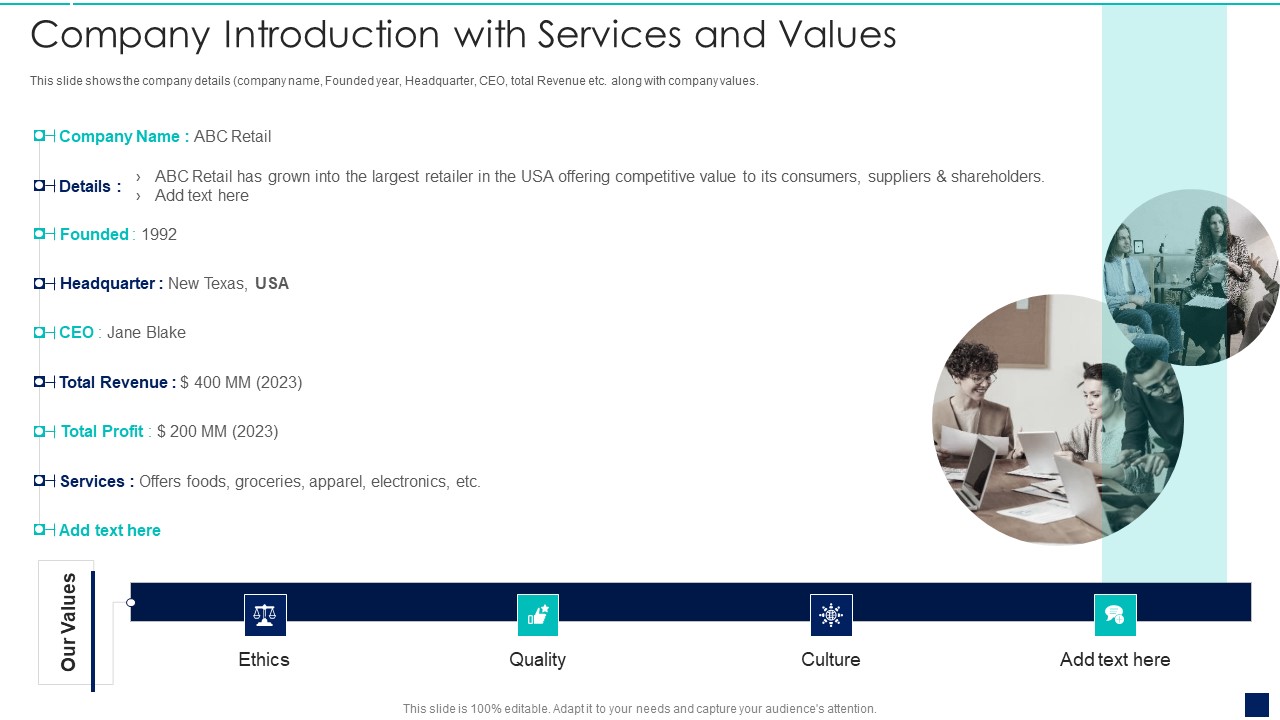 Company Introduction with Services and Values

This slide shows the company details (company name, Founded year, Headquarter, CEO, total Revenue etc. along with company values.

Company Name : ABC Retail

Details : › ABC Retail has grown into the largest retailer in the USA offering competitive value to its consumers, suppliers & shareholders.
› Add text here

Founded : 1992

Headquarter : New Texas, USA

CEO : Jane Blake

Total Revenue : $ 400 MM (2023)

Total Profit : $ 200 MM (2023)

Services : Offers foods, groceries, apparel, electronics, etc.

Add text here

Our Values

Ethics

Quality

Culture

Add text here

This slide is 100% editable. Adapt it to your needs and capture your audience's attention.